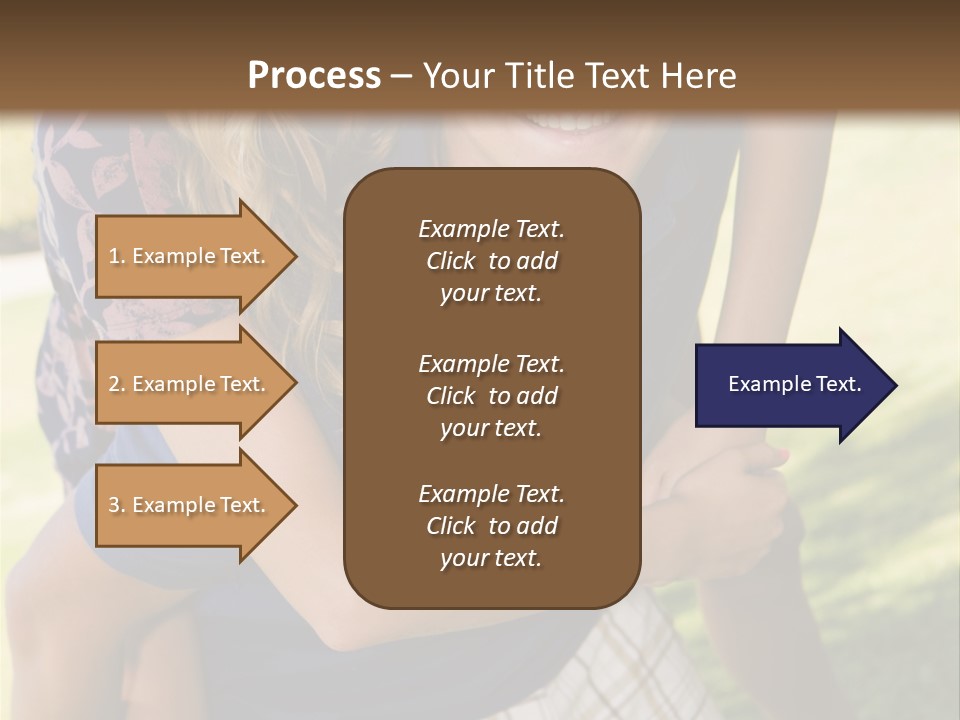 Process – Your Title Text Here

1. Example Text.

2. Example Text.

3. Example Text.

Example Text. Click to add your text.

Example Text. Click to add your text.

Example Text. Click to add your text.

Example Text.